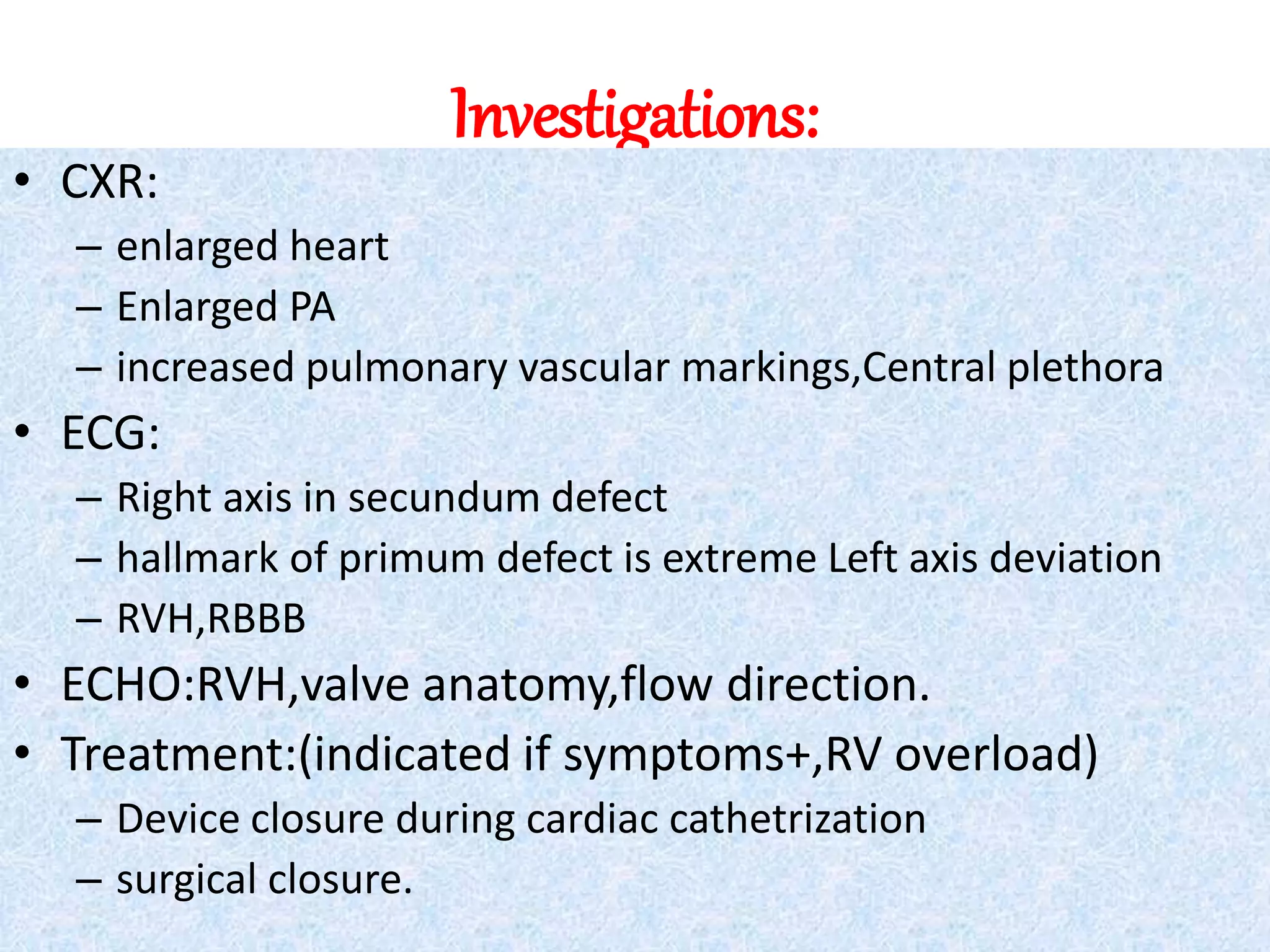 Investigations:

• CXR:
– enlarged heart
– Enlarged PA
– increased pulmonary vascular markings,Central plethora

• ECG:
– Right axis in secundum defect
– hallmark of primum defect is extreme Left axis deviation
– RVH,RBBB

• ECHO:RVH,valve anatomy,flow direction.

• Treatment:(indicated if symptoms+,RV overload)
– Device closure during cardiac cathetrization
– surgical closure.